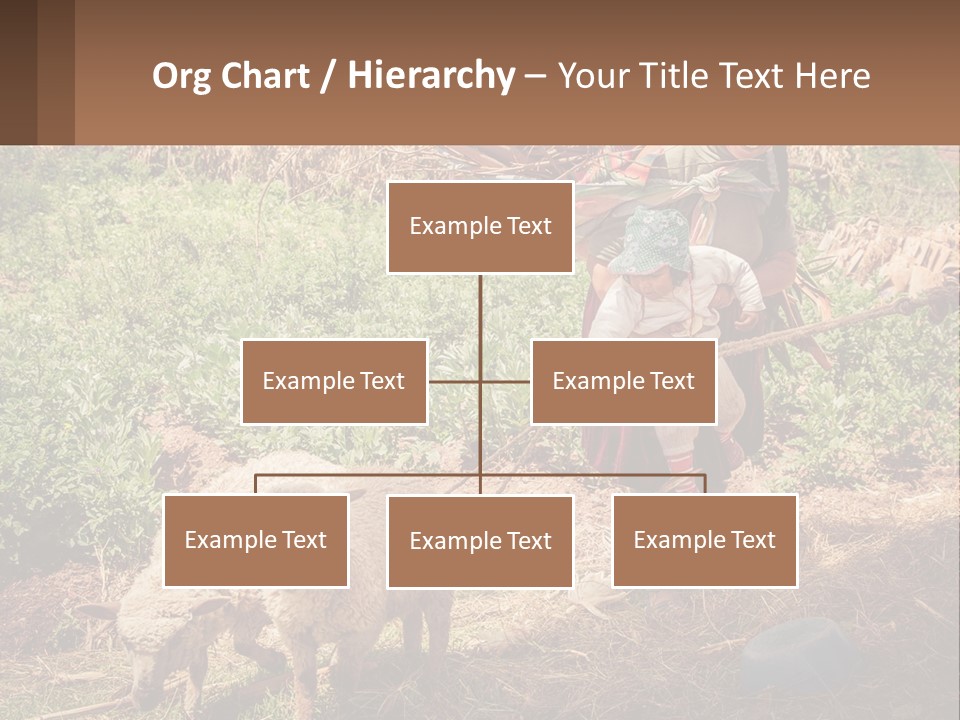 Org Chart / Hierarchy – Your Title Text Here

Example Text

Example Text

Example Text

Example Text

Example Text

Example Text